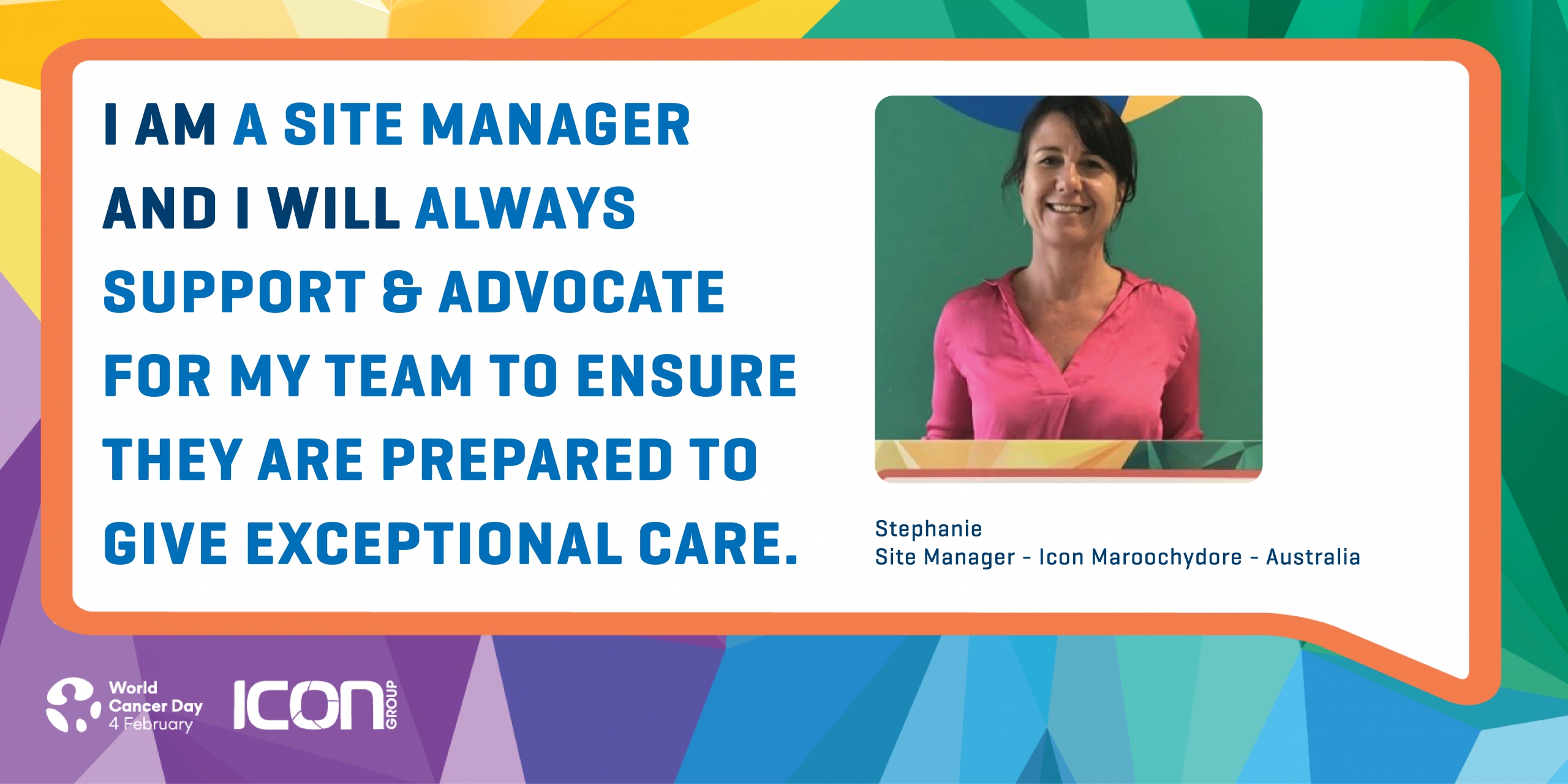 I AM A SITE MANAGER AND I WILL ALWAYS SUPPORT & ADVOCATE FOR MY TEAM TO ENSURE THEY ARE PREPARED TO GIVE EXCEPTIONAL CARE.

Stephanie
Site Manager - Icon Maroochydore - Australia

World Cancer Day 4 February

ICON GROUP